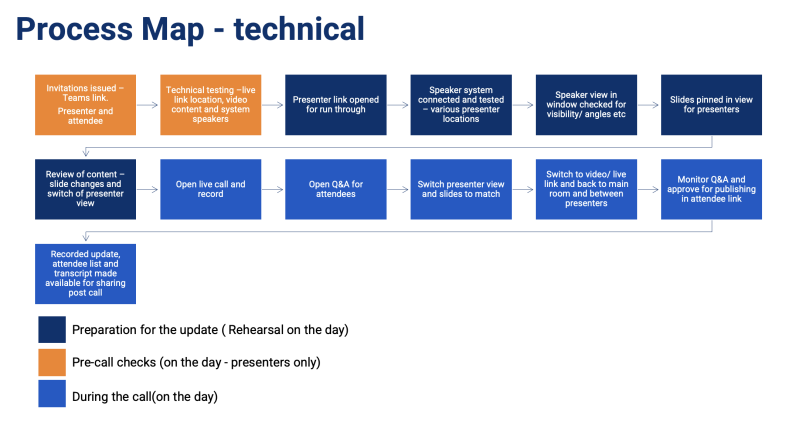 Process Map - technical

Invitations issued – Teams link.
Presenter and attendee

Technical testing –live link location, video content and system speakers

Presenter link opened for run through

Speaker system connected and tested – various presenter locations

Speaker view in window checked for visibility/ angles etc

Slides pinned in view for presenters

Review of content – slide changes and switch of presenter view

Open live call and record

Open Q&A for attendees

Switch presenter view and slides to match

Switch to video/ live link and back to main room and between presenters

Monitor Q&A and approve for publishing in attendee link

Recorded update, attendee list and transcript made available for sharing post call

Preparation for the update ( Rehearsal on the day)

Pre-call checks (on the day - presenters only)

During the call(on the day)